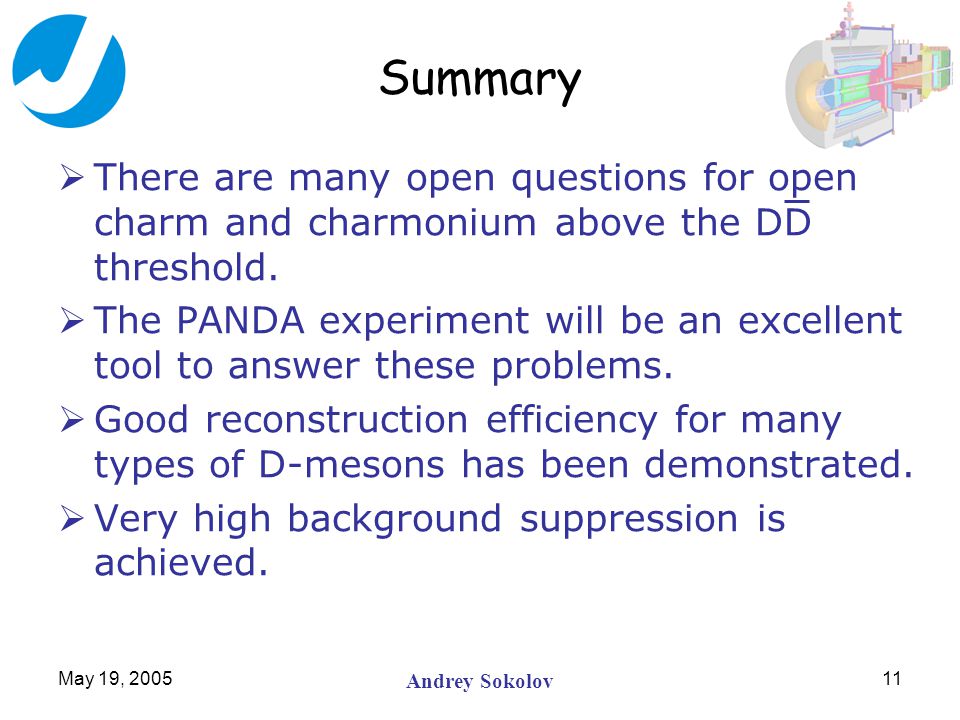 Summary

➢ There are many open questions for open charm and charmonium above the $D\bar{D}$ threshold.

➢ The PANDA experiment will be an excellent tool to answer these problems.

➢ Good reconstruction efficiency for many types of D-mesons has been demonstrated.

➢ Very high background suppression is achieved.

May 19, 2005

Andrey Sokolov

11